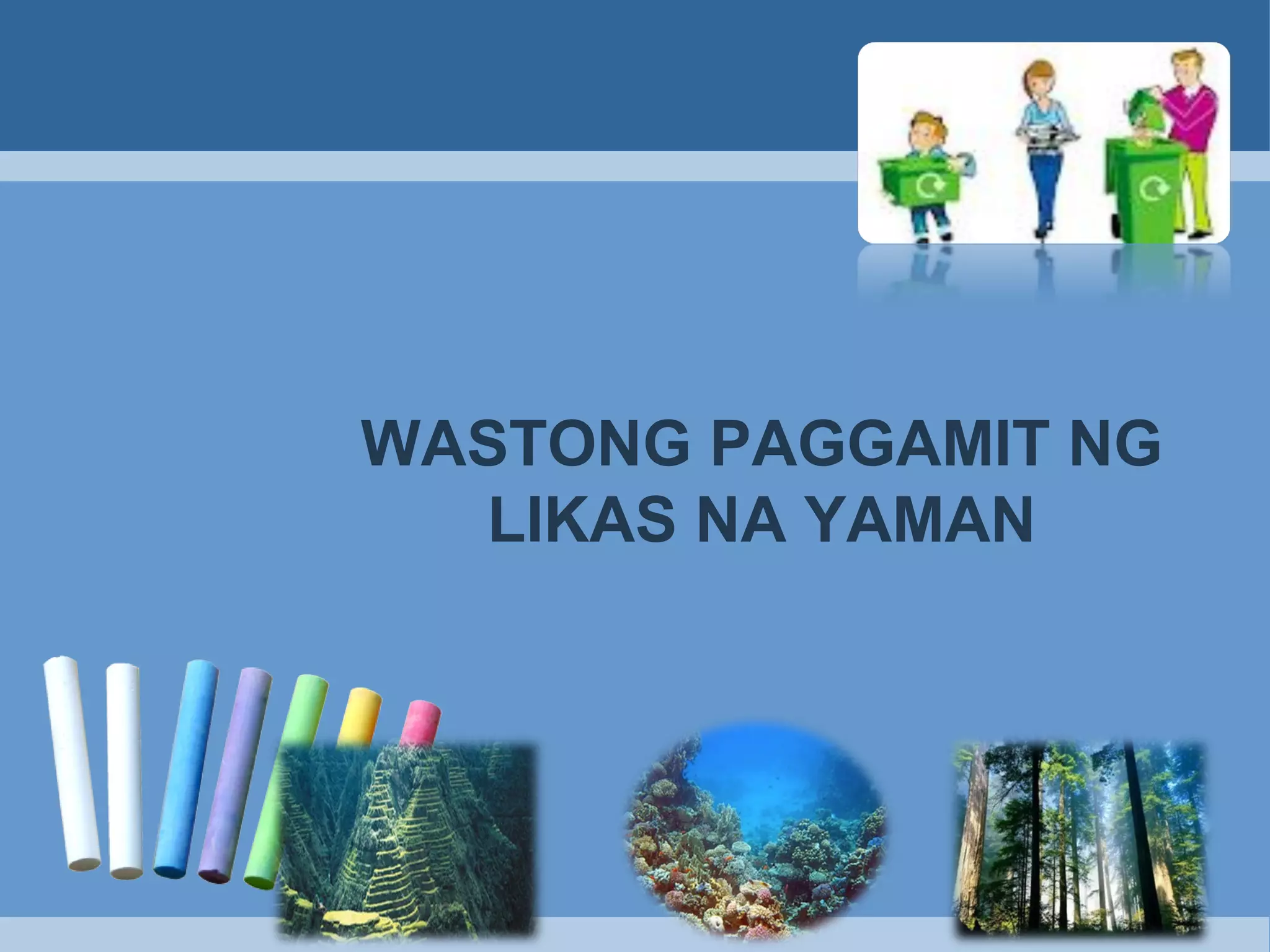 WASTONG PAGGAMIT NG LIKAS NA YAMAN